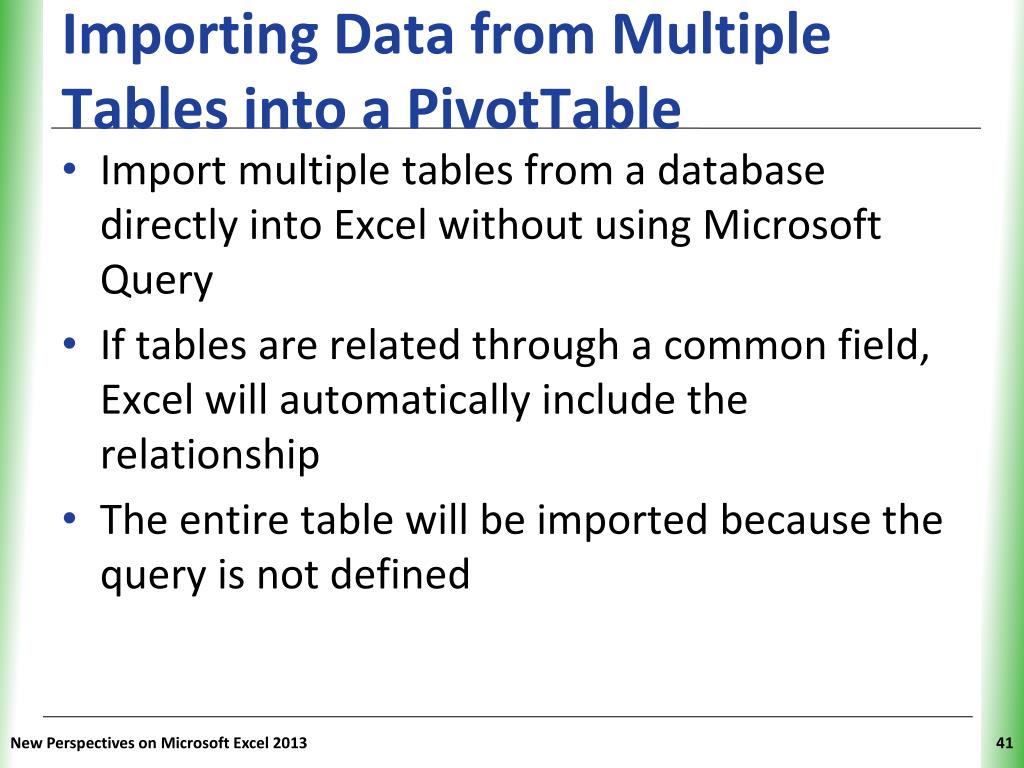 Importing Data from Multiple Tables into a PivotTable

• Import multiple tables from a database directly into Excel without using Microsoft Query

• If tables are related through a common field, Excel will automatically include the relationship

• The entire table will be imported because the query is not defined

New Perspectives on Microsoft Excel 2013

41